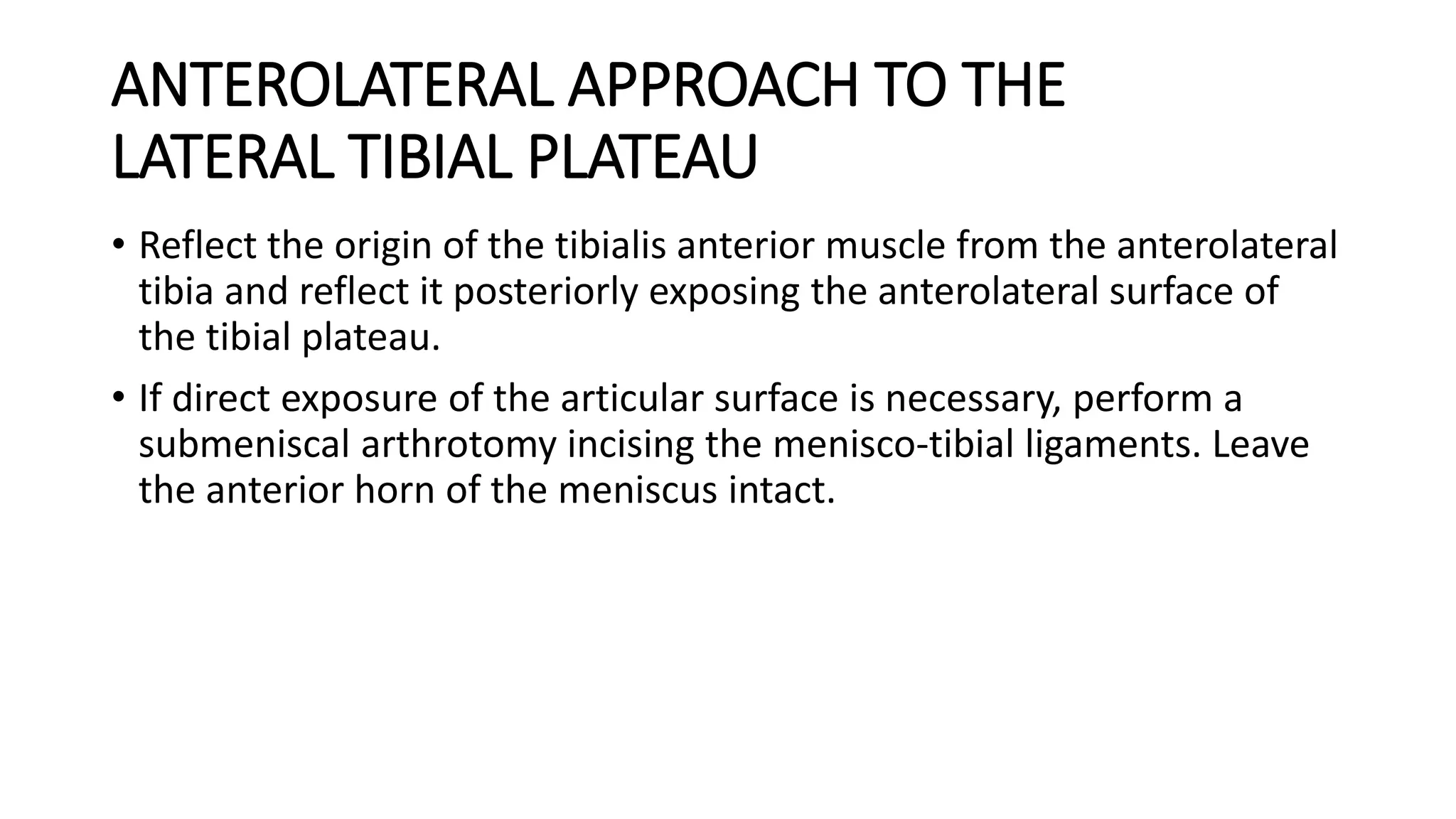 ANTEROLATERAL APPROACH TO THE LATERAL TIBIAL PLATEAU

• Reflect the origin of the tibialis anterior muscle from the anterolateral tibia and reflect it posteriorly exposing the anterolateral surface of the tibial plateau.

• If direct exposure of the articular surface is necessary, perform a submeniscal arthrotomy incising the menisco-tibial ligaments. Leave the anterior horn of the meniscus intact.